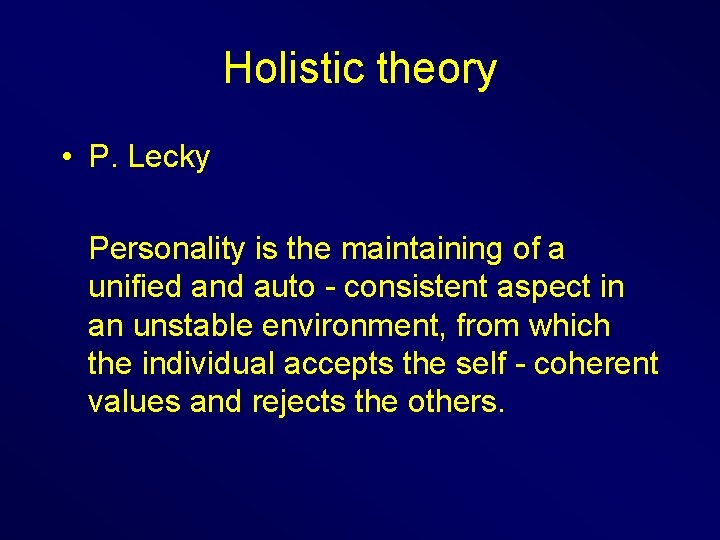 Holistic theory

• P. Lecky

Personality is the maintaining of a unified and auto - consistent aspect in an unstable environment, from which the individual accepts the self - coherent values and rejects the others.